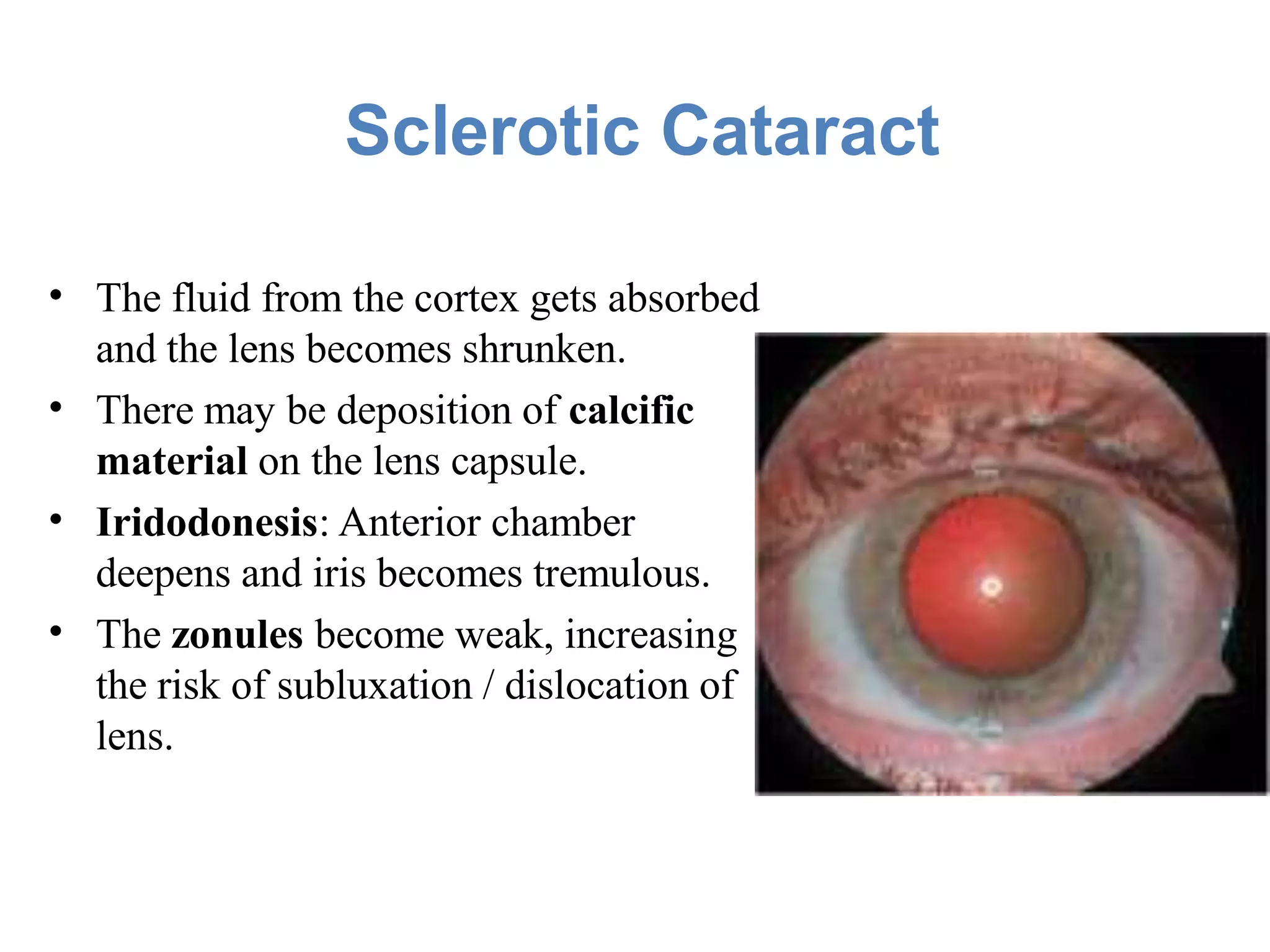 Sclerotic Cataract

• The fluid from the cortex gets absorbed and the lens becomes shrunken.
• There may be deposition of calcific material on the lens capsule.
• Iridodonesis: Anterior chamber deepens and iris becomes tremulous.
• The zonules become weak, increasing the risk of subluxation / dislocation of lens.